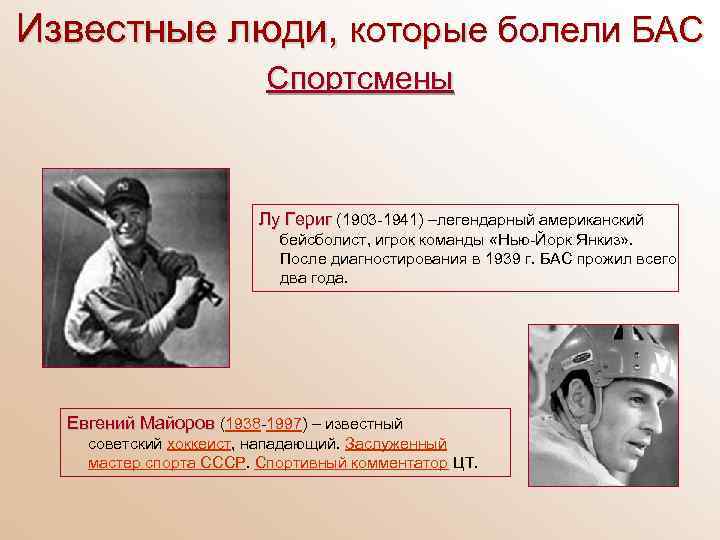 Известные люди, которые болели БАС

Спортсмены

Лу Гериг (1903-1941) –легендарный американский бейсболист, игрок команды «Нью-Йорк Янкиз». После диагностирования в 1939 г. БАС прожил всего два года.

Евгений Майоров (1938-1997) – известный советский хоккеист, нападающий. Заслуженный мастер спорта СССР. Спортивный комментатор ЦТ.